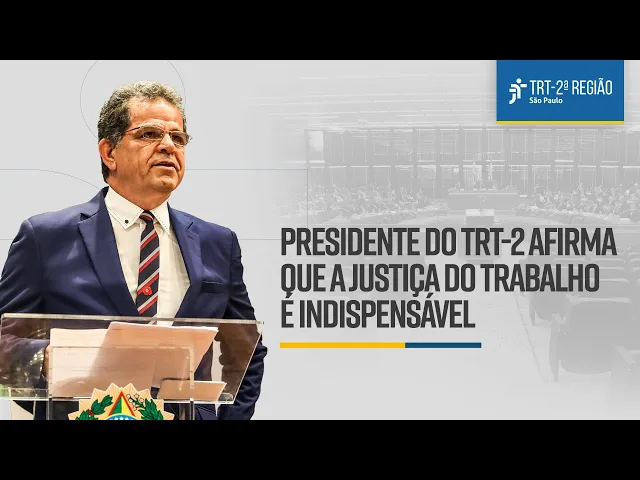 TRT-2ª REGIÃO
São Paulo

PRESIDENTE DO TRT-2 AFIRMA QUE A JUSTIÇA DO TRABALHO É INDISPENSÁVEL